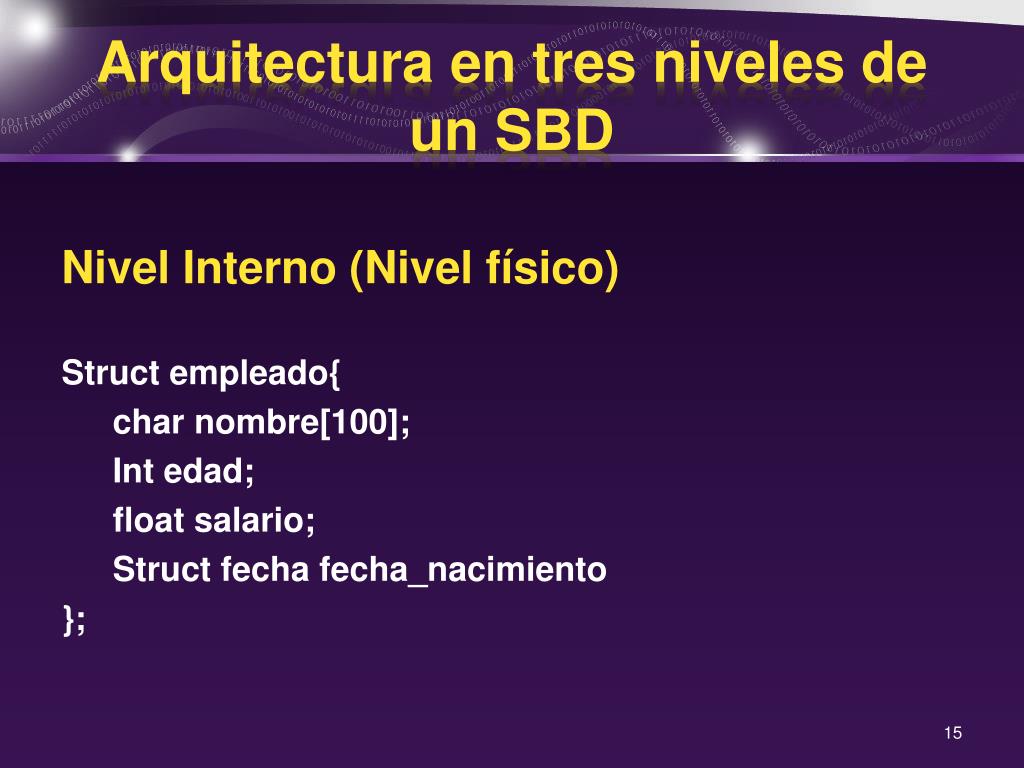 Arquitectura en tres niveles de un SBD

Nivel Interno (Nivel físico)

Struct empleado{
char nombre[100];
Int edad;
float salario;
Struct fecha fecha_nacimiento
};

15